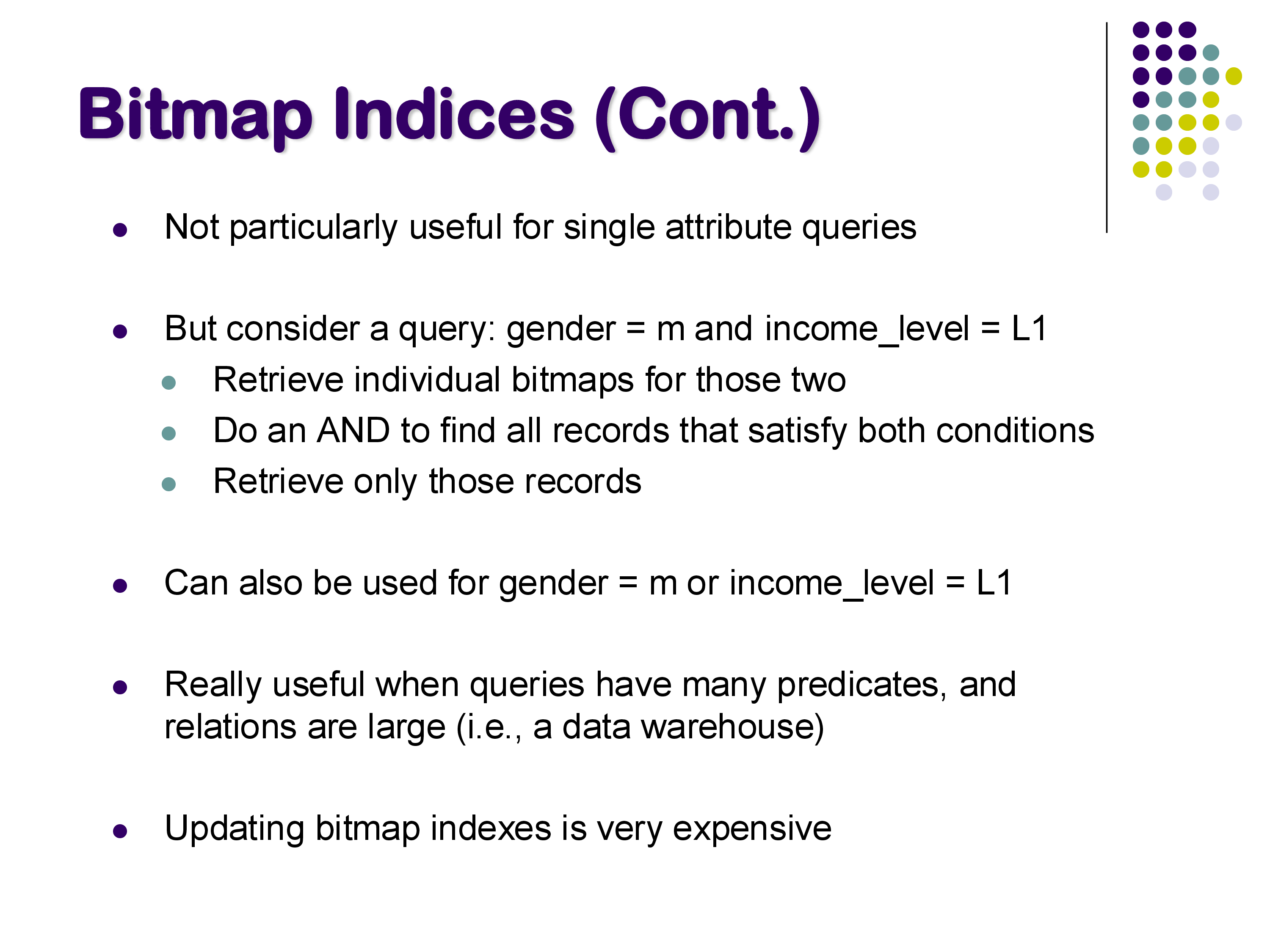 Bitmap Indices (Cont.)

- Not particularly useful for single attribute queries

- But consider a query: gender = m and income_level = L1
  - Retrieve individual bitmaps for those two
  - Do an AND to find all records that satisfy both conditions
  - Retrieve only those records

- Can also be used for gender = m or income_level = L1

- Really useful when queries have many predicates, and relations are large (i.e., a data warehouse)

- Updating bitmap indexes is very expensive